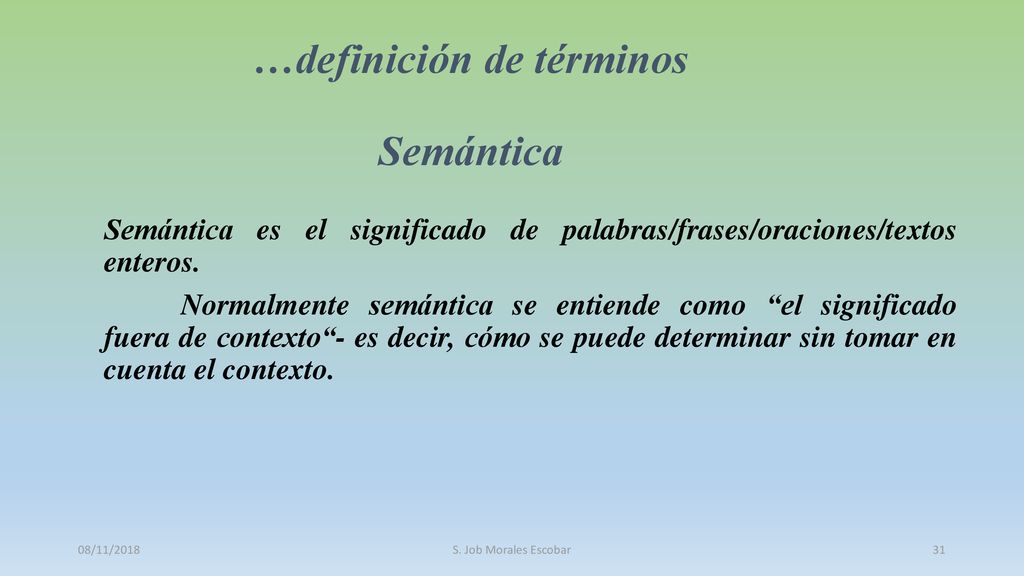 …definición de términos

Semántica

Semántica es el significado de palabras/frases/oraciones/textos enteros.

Normalmente semántica se entiende como “el significado fuera de contexto“- es decir, cómo se puede determinar sin tomar en cuenta el contexto.

08/11/2018

S. Job Morales Escobar

31